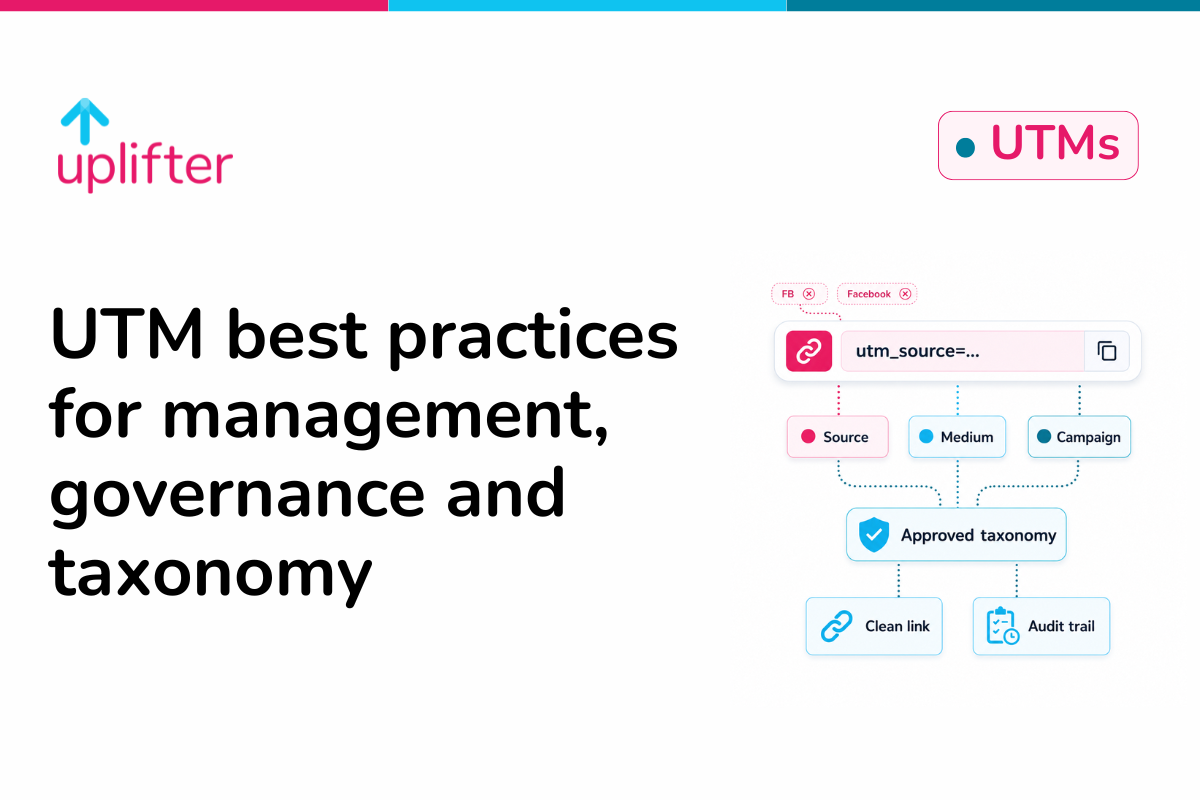 uplifter

UTMs

UTM best practices for management, governance and taxonomy

FB

Facebook

utm_source=...

Source

Medium

Campaign

Approved taxonomy

Clean link

Audit trail